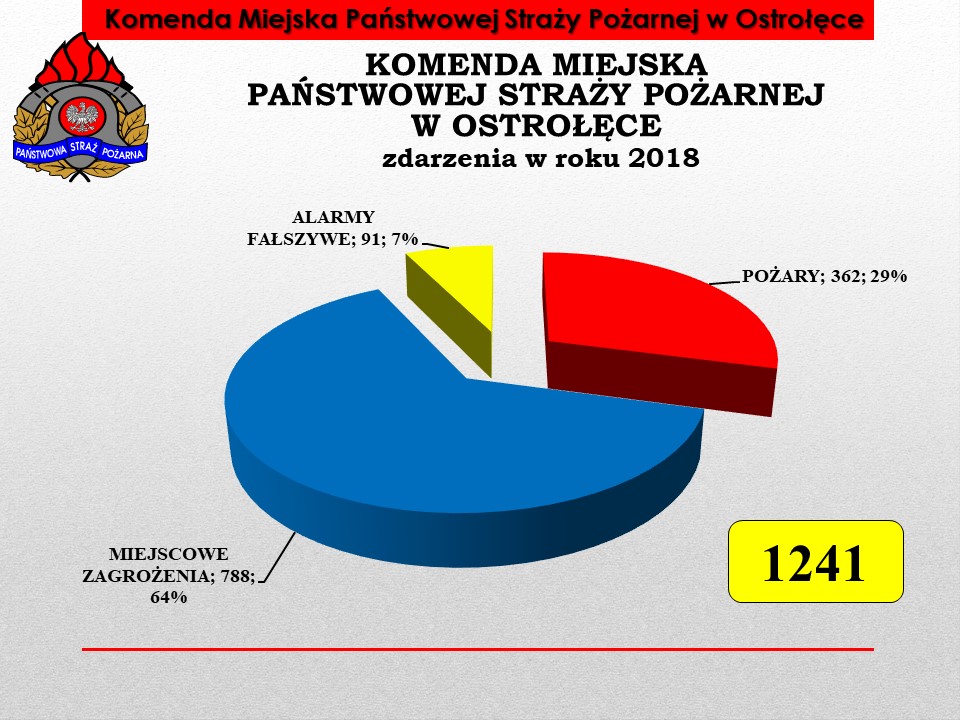 Komenda Miejska Państwowej Straży Pożarnej w Ostrołęce

PAŃSTWOWA STRAŻ POŻARNA

KOMENDA MIEJSKA
PAŃSTWOWEJ STRAŻY POŻARNEJ
W OSTROŁĘCE
zdarzenia w roku 2018

ALARMY FAŁSZYWE; 91; 7%

POŻARY; 362; 29%

MIEJSCOWE ZAGROŻENIA; 788; 64%

1241